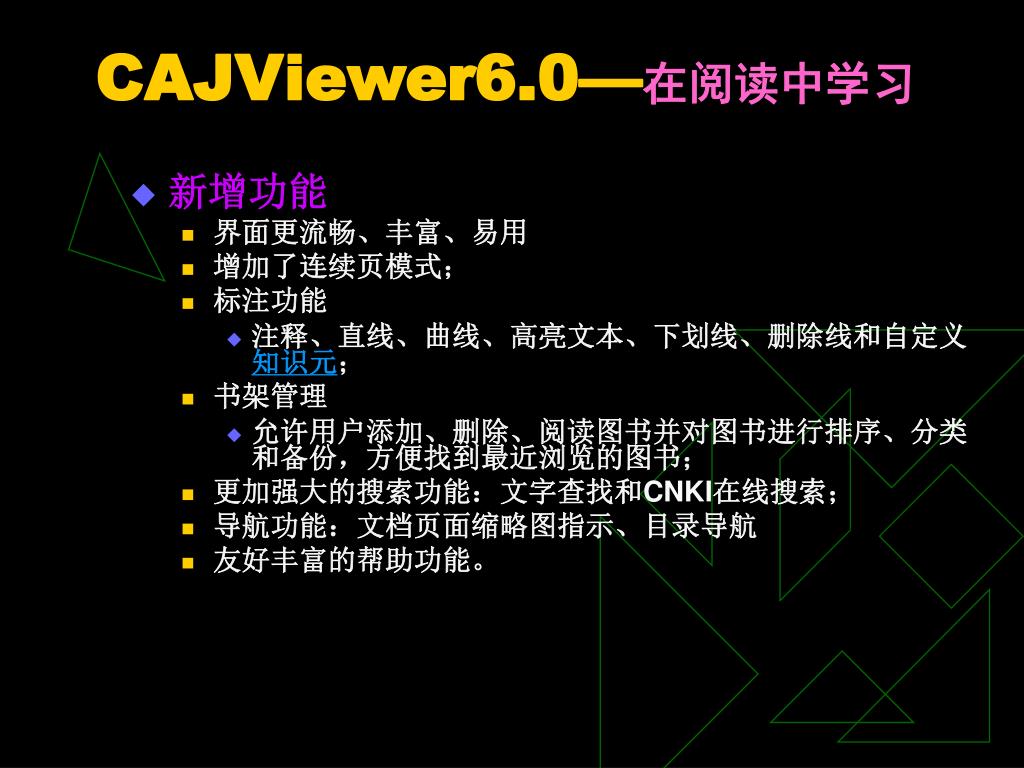 CAJViewer6.0—在阅读中学习

新增功能
界面更流畅、丰富、易用
增加了连续页模式；
标注功能
注释、直线、曲线、高亮文本、下划线、删除线和自定义知识元；
书架管理
允许用户添加、删除、阅读图书并对图书进行排序、分类和备份，方便找到最近浏览的图书；
更加强大的搜索功能：文字查找和CNKI在线搜索；
导航功能：文档页面缩略图指示、目录导航
友好丰富的帮助功能。